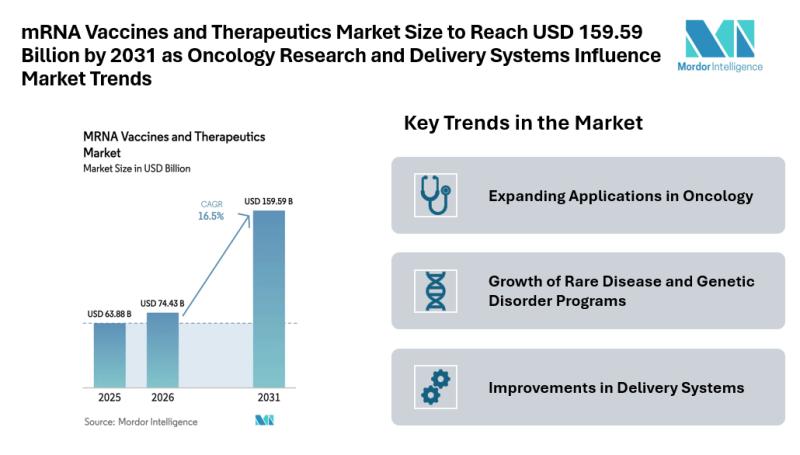 mRNA Vaccines and Therapeutics Market Size to Reach USD 159.59 Billion by 2031 as Oncology Research and Delivery Systems Influence Market Trends

Mordor Intelligence

MRNA Vaccines and Therapeutics Market
Market Size in USD Billion

CAGR
16.5%

USD 63.88 B
USD 74.43 B
USD 159.59 B

2025
2026
2031

Source: Mordor Intelligence

Key Trends in the Market

Expanding Applications in Oncology

Growth of Rare Disease and Genetic Disorder Programs

Improvements in Delivery Systems